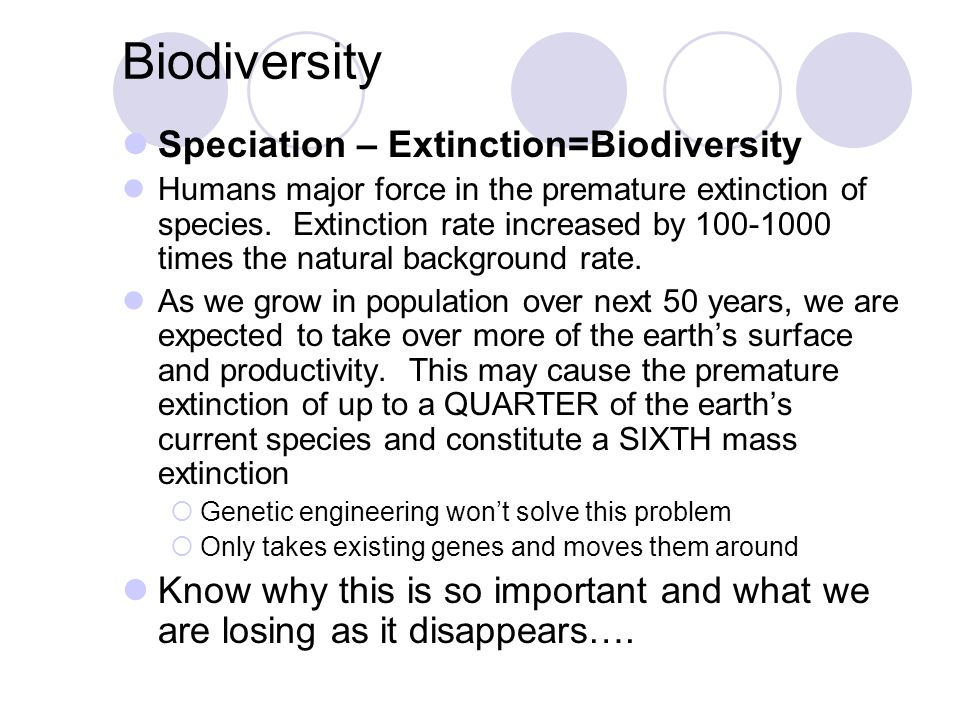 Biodiversity

Speciation – Extinction=Biodiversity

Humans major force in the premature extinction of species. Extinction rate increased by 100-1000 times the natural background rate.

As we grow in population over next 50 years, we are expected to take over more of the earth's surface and productivity. This may cause the premature extinction of up to a QUARTER of the earth's current species and constitute a SIXTH mass extinction

Genetic engineering won't solve this problem

Only takes existing genes and moves them around

Know why this is so important and what we are losing as it disappears….